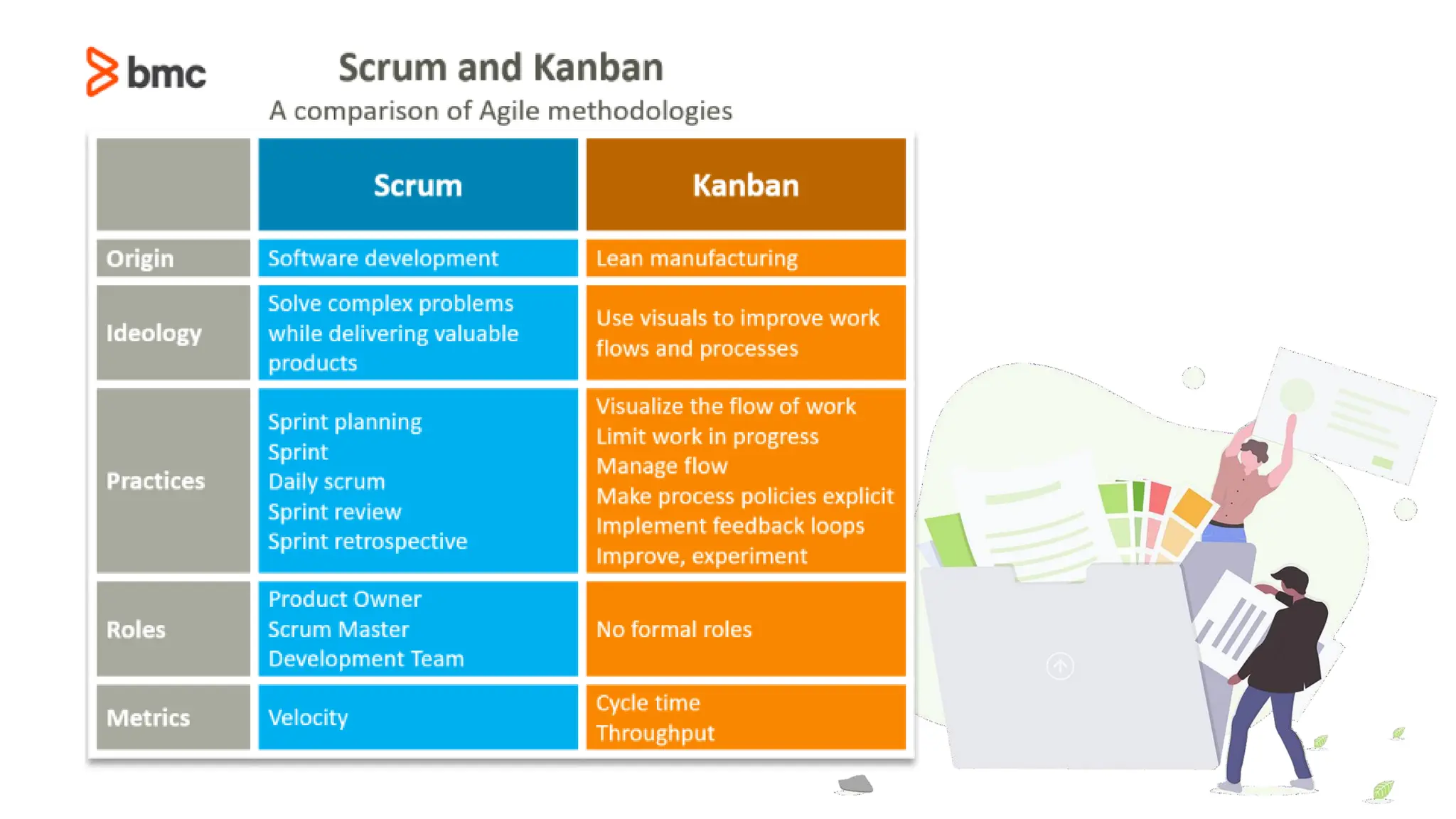 bmc

Scrum and Kanban

A comparison of Agile methodologies

|  | Scrum | Kanban |
|---|---|---|
| Origin | Software development | Lean manufacturing |
| Ideology | Solve complex problems while delivering valuable products | Use visuals to improve work flows and processes |
| Practices | Sprint planning<br>Sprint<br>Daily scrum<br>Sprint review<br>Sprint retrospective | Visualize the flow of work<br>Limit work in progress<br>Manage flow<br>Make process policies explicit<br>Implement feedback loops<br>Improve, experiment |
| Roles | Product Owner<br>Scrum Master<br>Development Team | No formal roles |
| Metrics | Velocity | Cycle time<br>Throughput |